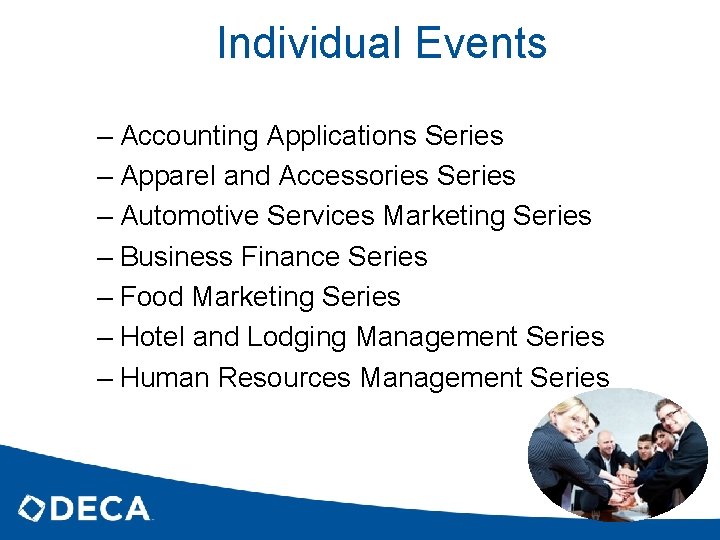 Individual Events

– Accounting Applications Series
– Apparel and Accessories Series
– Automotive Services Marketing Series
– Business Finance Series
– Food Marketing Series
– Hotel and Lodging Management Series
– Human Resources Management Series

DECA